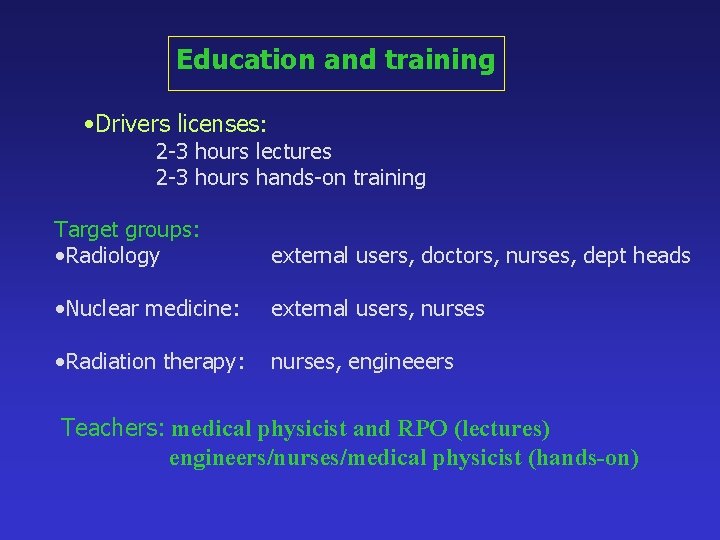 Education and training

•Drivers licenses:
2-3 hours lectures
2-3 hours hands-on training

Target groups:
•Radiology external users, doctors, nurses, dept heads

•Nuclear medicine: external users, nurses

•Radiation therapy: nurses, engineeers

Teachers: medical physicist and RPO (lectures)
engineers/nurses/medical physicist (hands-on)